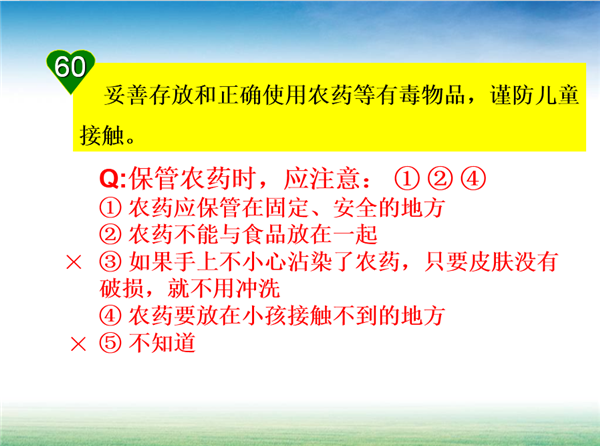 60

妥善存放和正确使用农药等有毒物品，谨防儿童接触。

Q:保管农药时，应注意： ① ② ④
① 农药应保管在固定、安全的地方
② 农药不能与食品放在一起
× ③ 如果手上不小心沾染了农药，只要皮肤没有破损，就不用冲洗
④ 农药要放在小孩接触不到的地方
× ⑤ 不知道